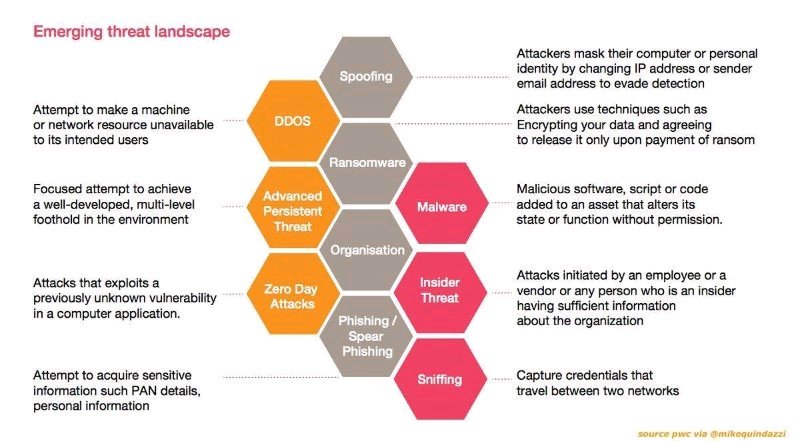 Emerging threat landscape

Spoofing

Attackers mask their computer or personal identity by changing IP address or sender email address to evade detection

Attempt to make a machine or network resource unavailable to its intended users

DDOS

Attackers use techniques such as Encrypting your data and agreeing to release it only upon payment of ransom

Ransomware

Focused attempt to achieve a well-developed, multi-level foothold in the environment

Advanced Persistent Threat

Malware

Malicious software, script or code added to an asset that alters its state or function without permission.

Organisation

Attacks that exploits a previously unknown vulnerability in a computer application.

Zero Day Attacks

Insider Threat

Attacks initiated by an employee or a vendor or any person who is an insider having sufficient information about the organization

Phishing / Spear Phishing

Attempt to acquire sensitive information such PAN details, personal information

Sniffing

Capture credentials that travel between two networks

source pwc via @mikequindazzi